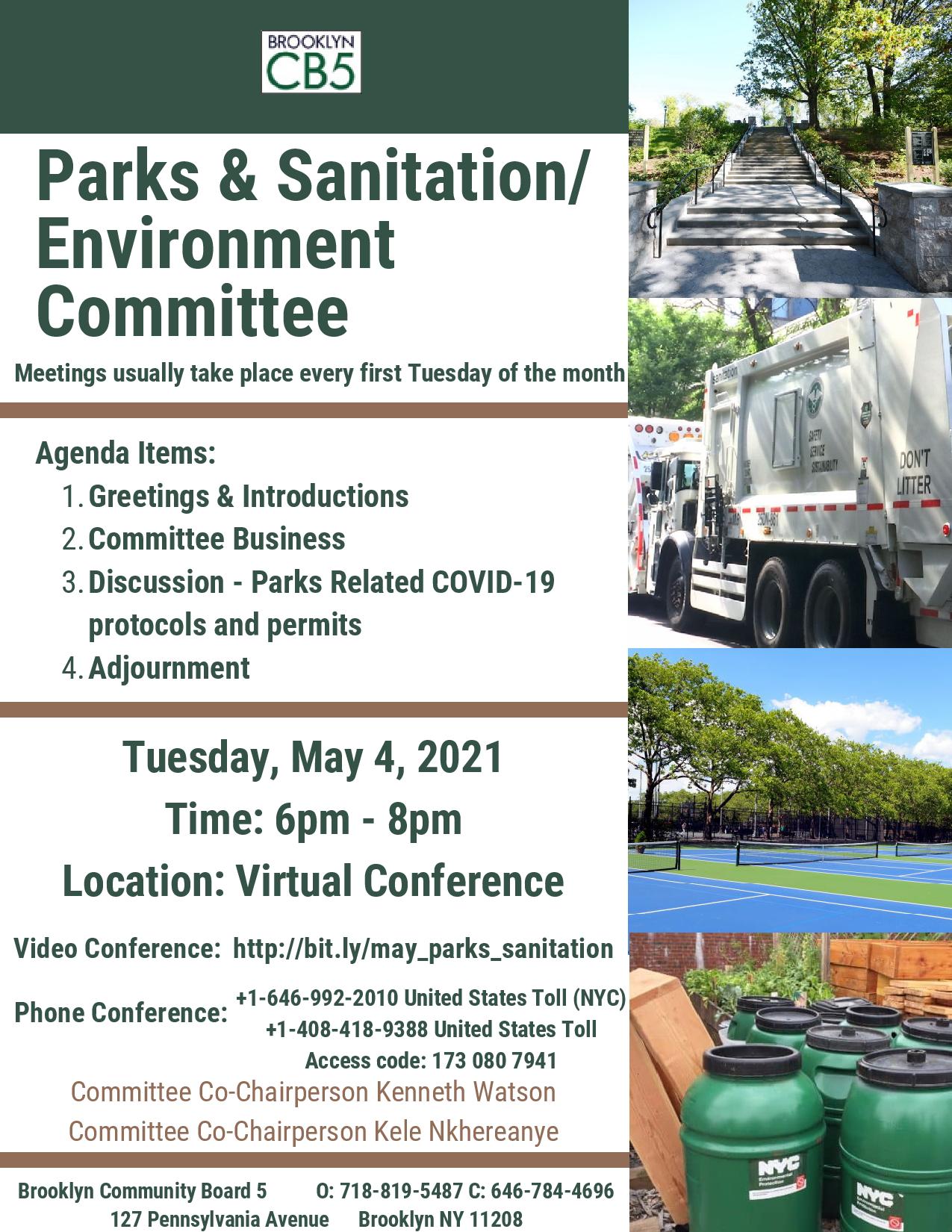 BROOKLYN
CB5

Parks & Sanitation/ Environment Committee

Meetings usually take place every first Tuesday of the month

Agenda Items:
1. Greetings & Introductions
2. Committee Business
3. Discussion - Parks Related COVID-19 protocols and permits
4. Adjournment

Tuesday, May 4, 2021
Time: 6pm - 8pm
Location: Virtual Conference

Video Conference: http://bit.ly/may_parks_sanitation

Phone Conference: +1-646-992-2010 United States Toll (NYC)
+1-408-418-9388 United States Toll
Access code: 173 080 7941

Committee Co-Chairperson Kenneth Watson
Committee Co-Chairperson Kele Nkhereanye

Brooklyn Community Board 5 O: 718-819-5487 C: 646-784-4696
127 Pennsylvania Avenue Brooklyn NY 11208

sanitation
SAFETY SERVICE SUSTAINABILITY
DON'T LITTER
NYC Environmental Protection
NYC